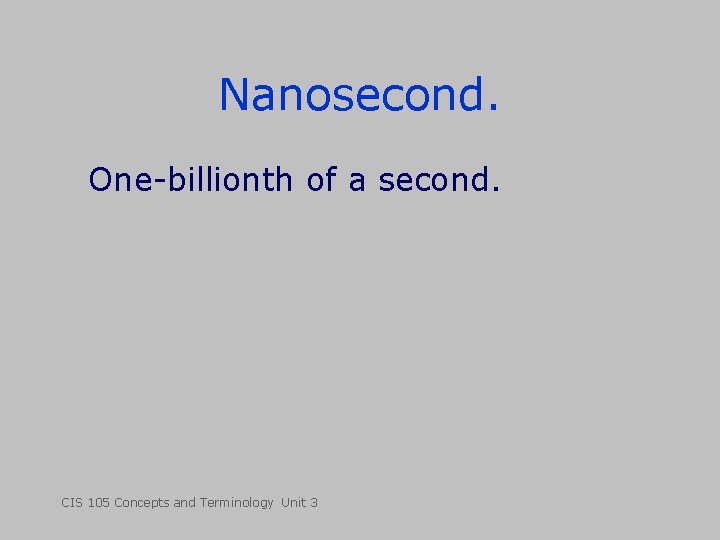 Nanosecond.

One-billionth of a second.

CIS 105 Concepts and Terminology Unit 3